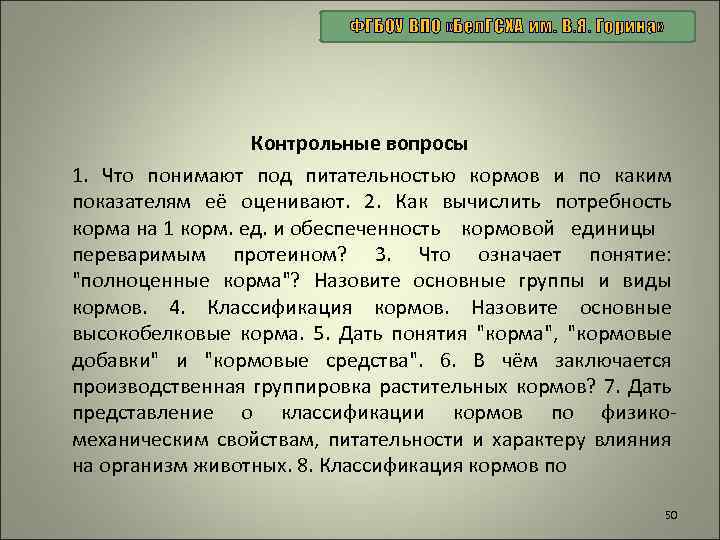 ФГБОУ ВПО «БелГСХА им. В.Я. Горина»

Контрольные вопросы

1. Что понимают под питательностью кормов и по каким показателям её оценивают. 2. Как вычислить потребность корма на 1 корм. ед. и обеспеченность кормовой единицы переваримым протеином? 3. Что означает понятие: "полноценные корма"? Назовите основные группы и виды кормов. 4. Классификация кормов. Назовите основные высокобелковые корма. 5. Дать понятия "корма", "кормовые добавки" и "кормовые средства". 6. В чём заключается производственная группировка растительных кормов? 7. Дать представление о классификации кормов по физико-механическим свойствам, питательности и характеру влияния на организм животных. 8. Классификация кормов по

50